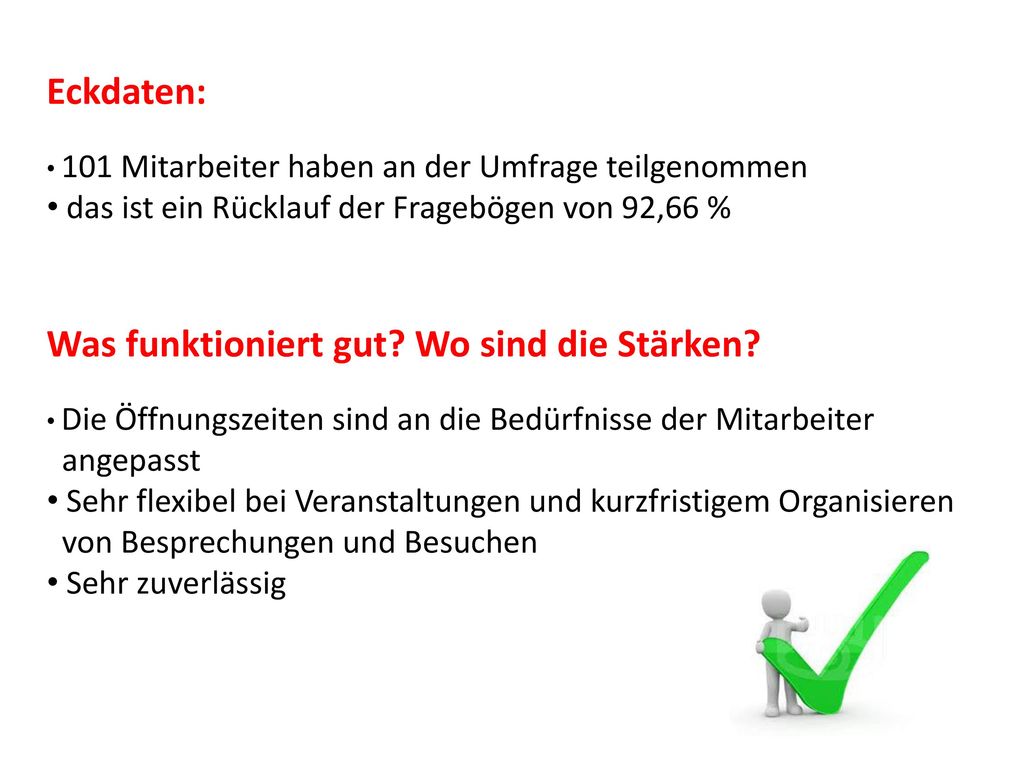 Eckdaten:

• 101 Mitarbeiter haben an der Umfrage teilgenommen
• das ist ein Rücklauf der Fragebögen von 92,66 %

Was funktioniert gut? Wo sind die Stärken?

• Die Öffnungszeiten sind an die Bedürfnisse der Mitarbeiter angepasst
• Sehr flexibel bei Veranstaltungen und kurzfristigem Organisieren von Besprechungen und Besuchen
• Sehr zuverlässig